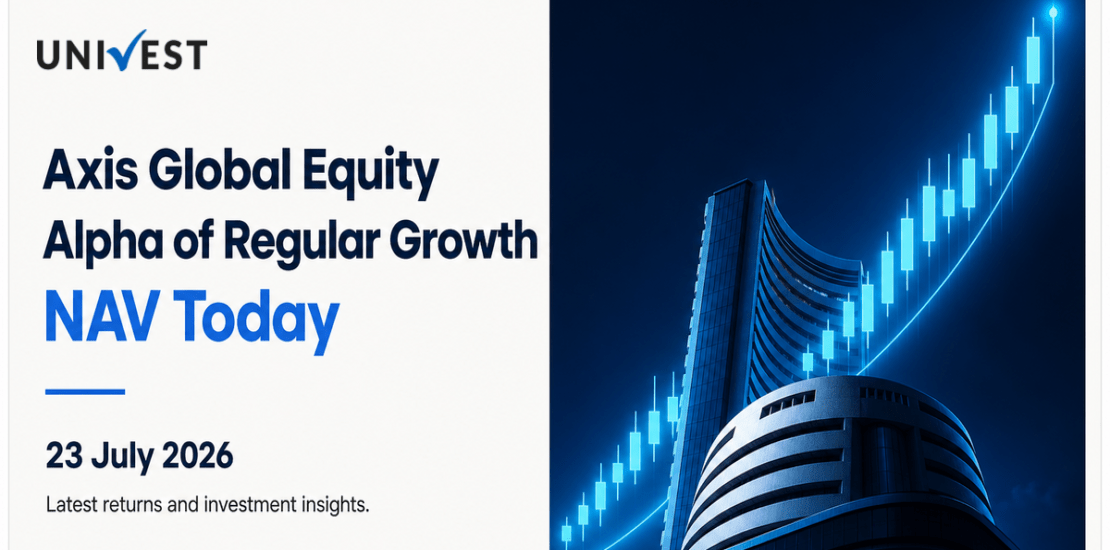 UNIVEST

Axis Global Equity Alpha of Regular Growth
NAV Today

23 July 2026

Latest returns and investment insights.